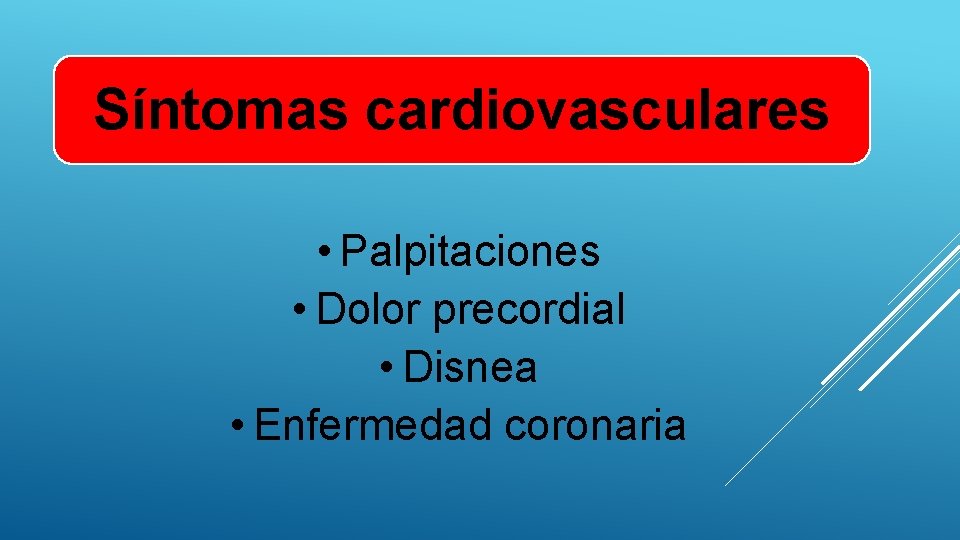 Síntomas cardiovasculares

• Palpitaciones
• Dolor precordial
• Disnea
• Enfermedad coronaria